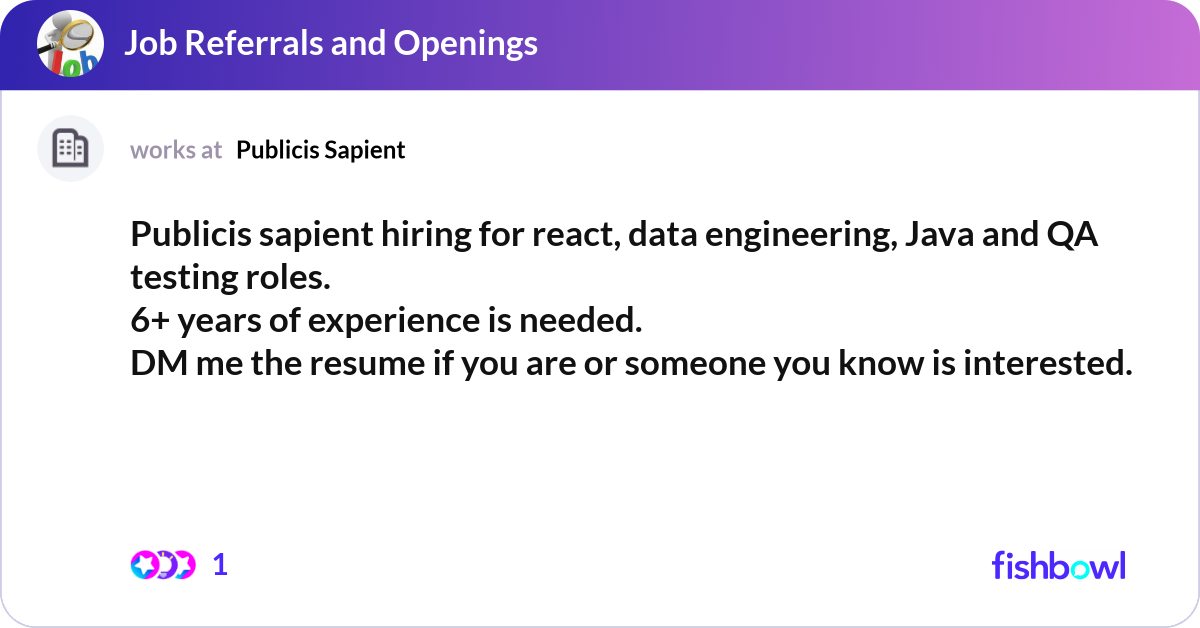 Job Referrals and Openings

works at Publicis Sapient

Publicis sapient hiring for react, data engineering, Java and QA testing roles.
6+ years of experience is needed.
DM me the resume if you are or someone you know is interested.

1

fishbowl